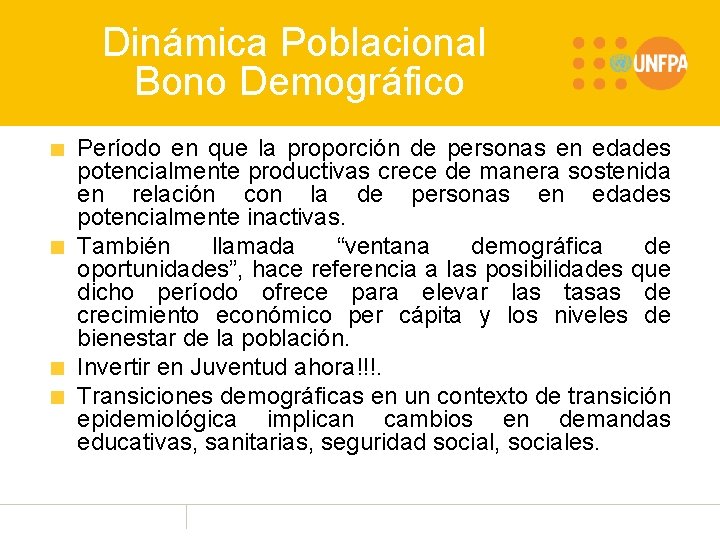 Dinámica Poblacional
Bono Demográfico

UNFPA

Período en que la proporción de personas en edades potencialmente productivas crece de manera sostenida en relación con la de personas en edades potencialmente inactivas.

También llamada “ventana demográfica de oportunidades”, hace referencia a las posibilidades que dicho período ofrece para elevar las tasas de crecimiento económico per cápita y los niveles de bienestar de la población.

Invertir en Juventud ahora!!!.

Transiciones demográficas en un contexto de transición epidemiológica implican cambios en demandas educativas, sanitarias, seguridad social, sociales.